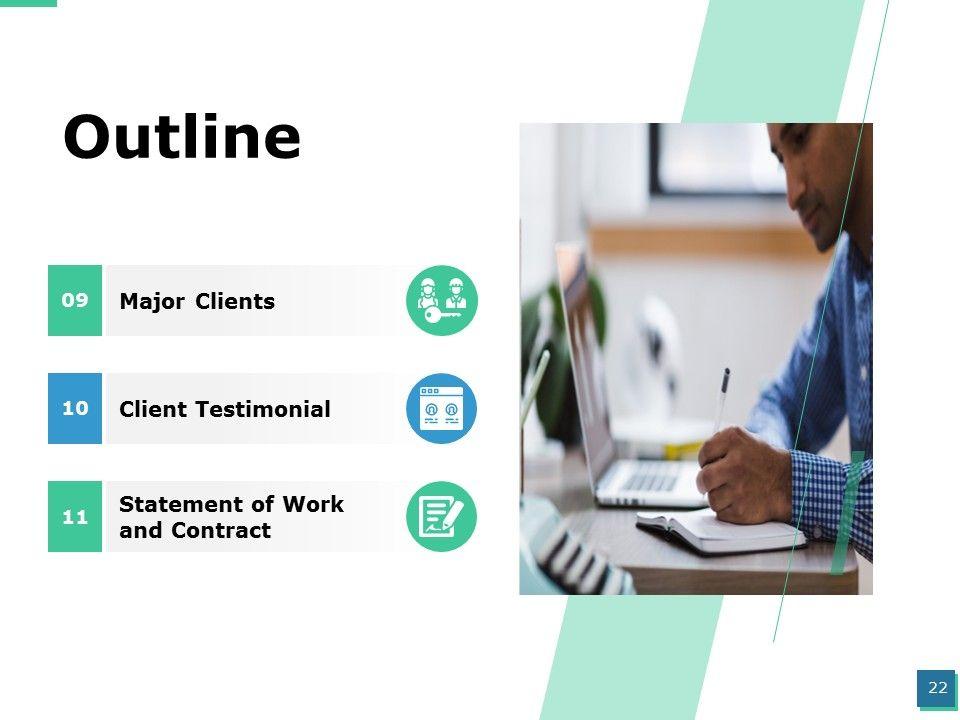 Outline

09 Major Clients

10 Client Testimonial

11 Statement of Work and Contract

22